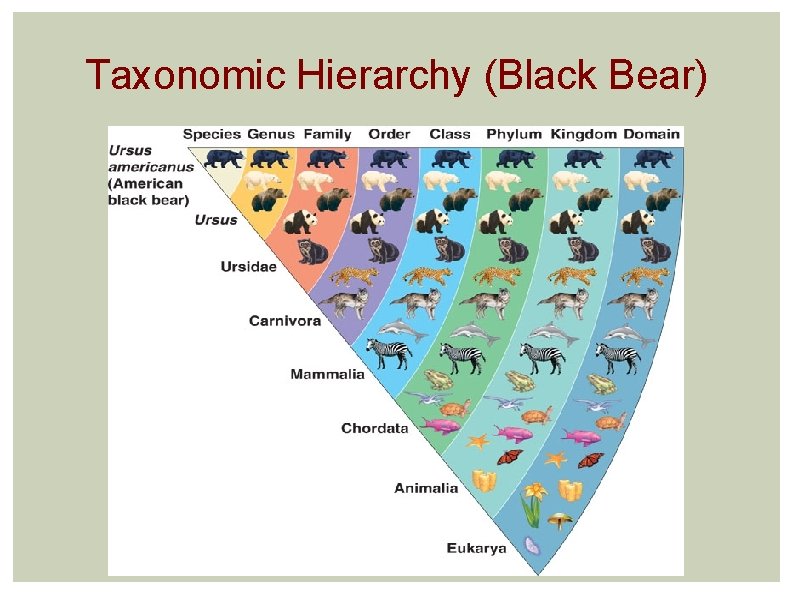 Taxonomic Hierarchy (Black Bear)

Species Genus Family Order Class Phylum Kingdom Domain

Ursus americanus (American black bear)

Ursus

Ursidae

Carnivora

Mammalia

Chordata

Animalia

Eukarya